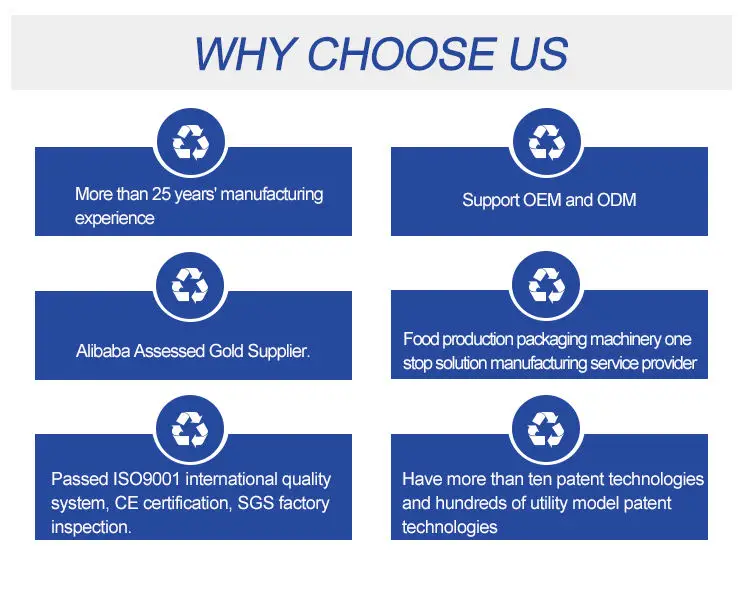 WHY CHOOSE US

More than 25 years' manufacturing experience

Support OEM and ODM

Alibaba Assessed Gold Supplier.

Food production packaging machinery one stop solution manufacturing service provider

Passed ISO9001 international quality system, CE certification, SGS factory inspection.

Have more than ten patent technologies and hundreds of utility model patent technologies